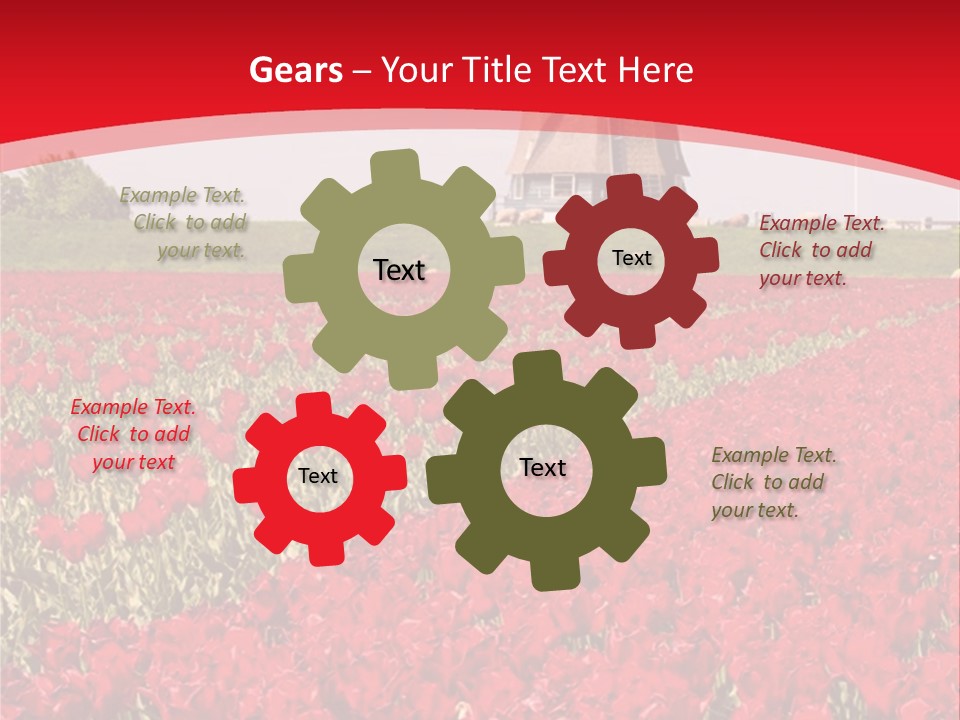 Gears – Your Title Text Here

Example Text. Click to add your text.

Text

Text

Example Text. Click to add your text.

Example Text. Click to add your text

Text

Text

Example Text. Click to add your text.